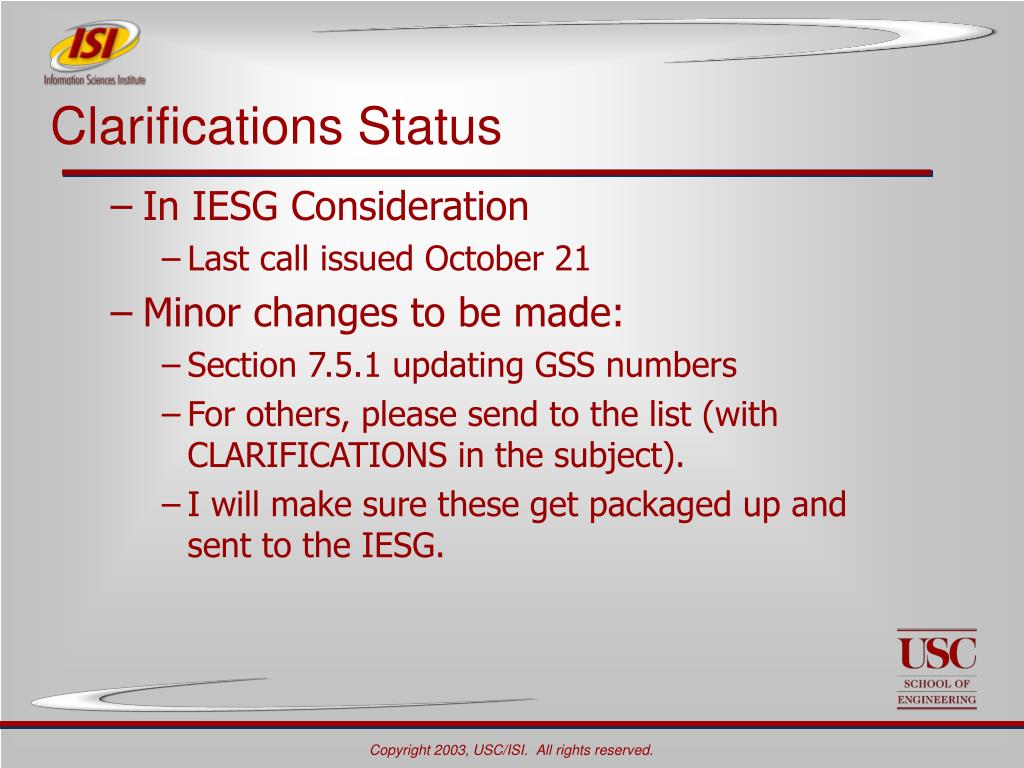 ISI
Information Sciences Institute

Clarifications Status

– In IESG Consideration
– Last call issued October 21
– Minor changes to be made:
– Section 7.5.1 updating GSS numbers
– For others, please send to the list (with CLARIFICATIONS in the subject).
– I will make sure these get packaged up and sent to the IESG.

USC
SCHOOL OF ENGINEERING

Copyright 2003, USC/ISI. All rights reserved.